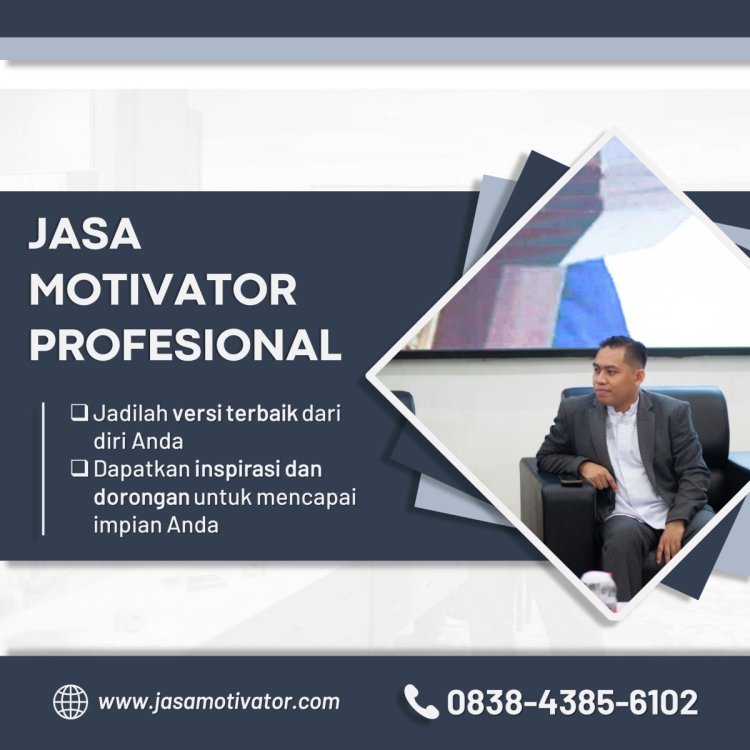 JASA MOTIVATOR PROFESIONAL

❑ Jadilah versi terbaik dari diri Anda
❑ Dapatkan inspirasi dan dorongan untuk mencapai impian Anda

www.jasamotivator.com
0838-4385-6102